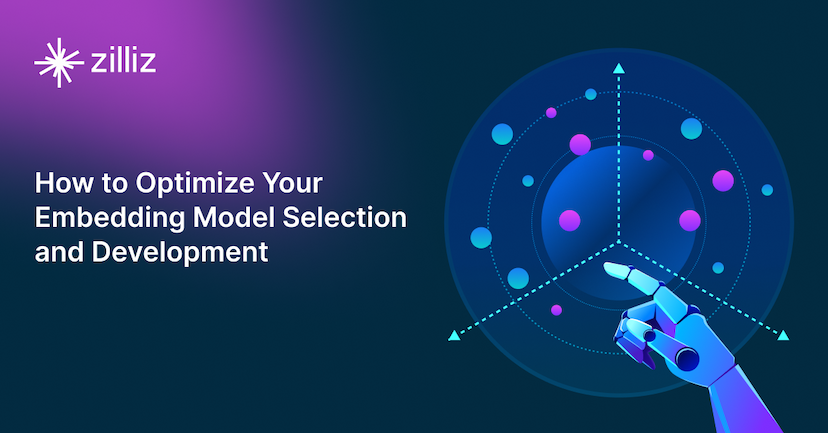 zilliz

How to Optimize Your Embedding Model Selection and Development